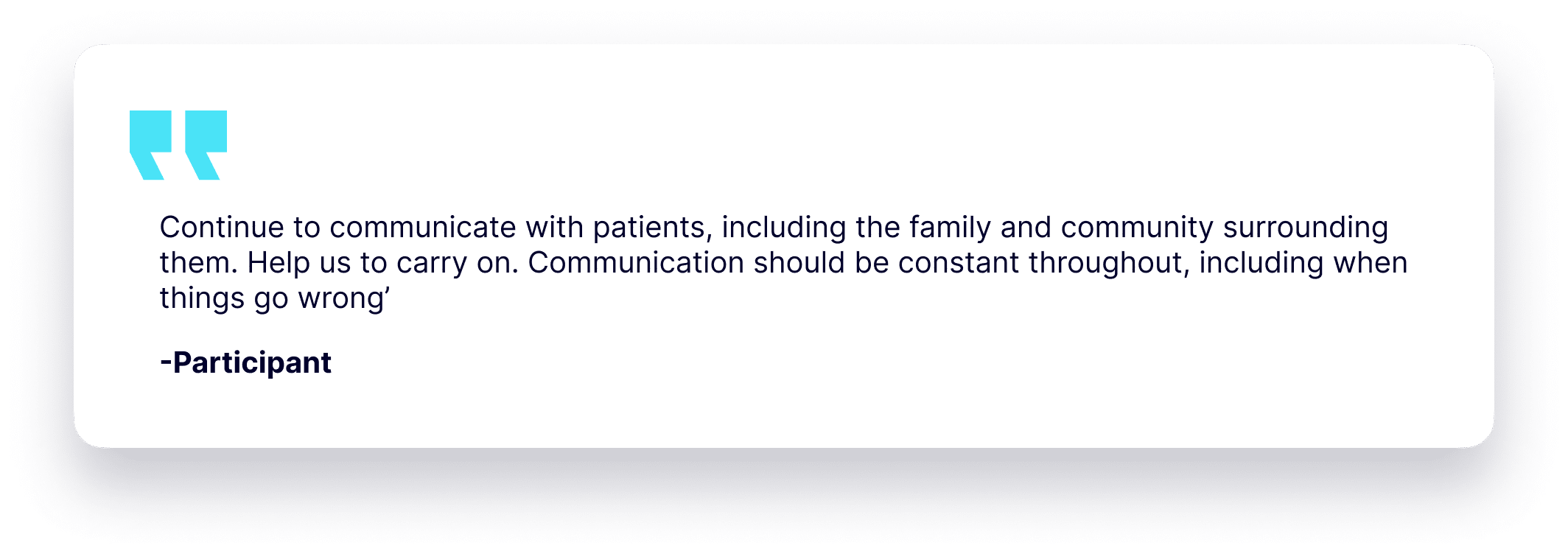 Continue to communicate with patients, including the family and community surrounding them. Help us to carry on. Communication should be constant throughout, including when things go wrong’

-Participant